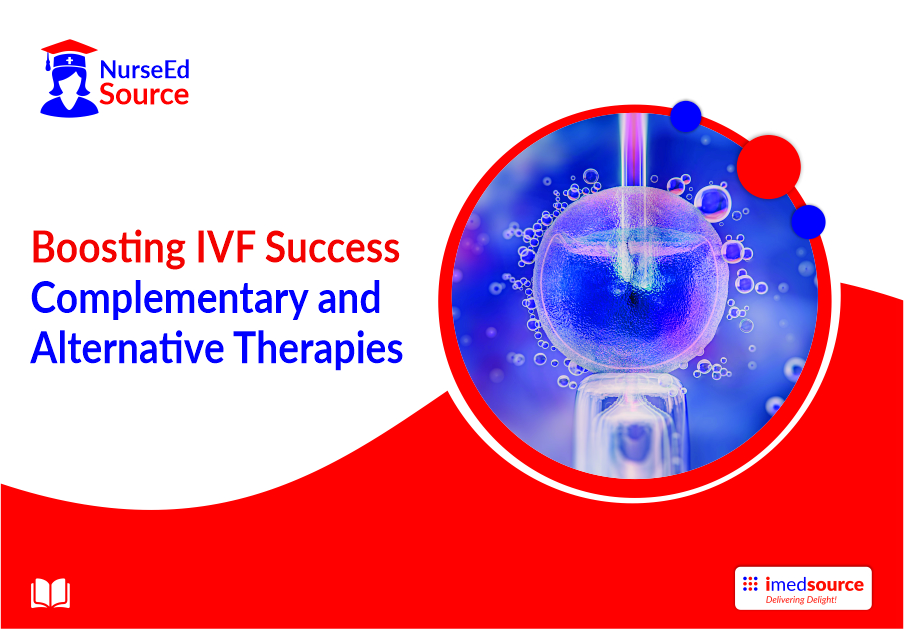 NurseEd Source

Boosting IVF Success
Complementary and Alternative Therapies

imedsource
Delivering Delight!